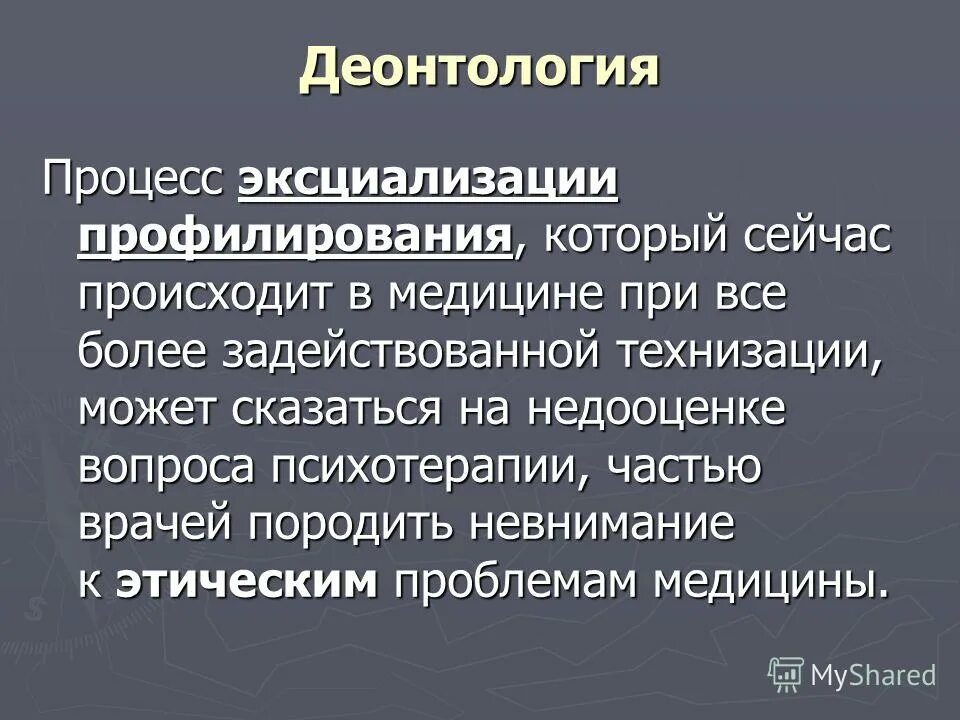 Деонтология

Процесс эксциализации профилирования, который сейчас происходит в медицине при все более задействованной технизации, может сказаться на недооценке вопроса психотерапии, частью врачей породить невнимание к этическим проблемам медицины.

MyShared